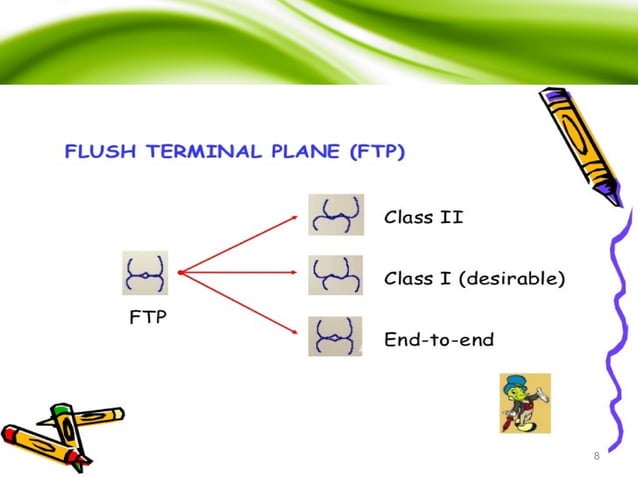 FLUSH TERMINAL PLANE (FTP)

FTP

Class II

Class I (desirable)

End-to-end

8